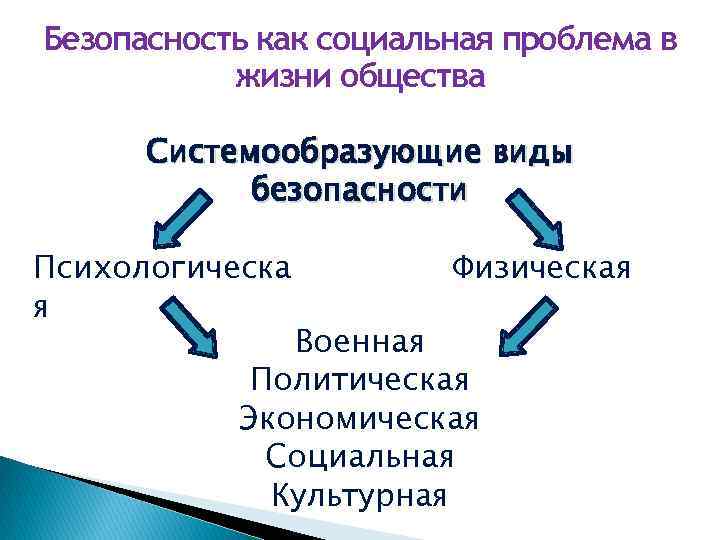 Безопасность как социальная проблема в жизни общества

Системообразующие виды безопасности

Психологическая

Физическая

Военная
Политическая
Экономическая
Социальная
Культурная